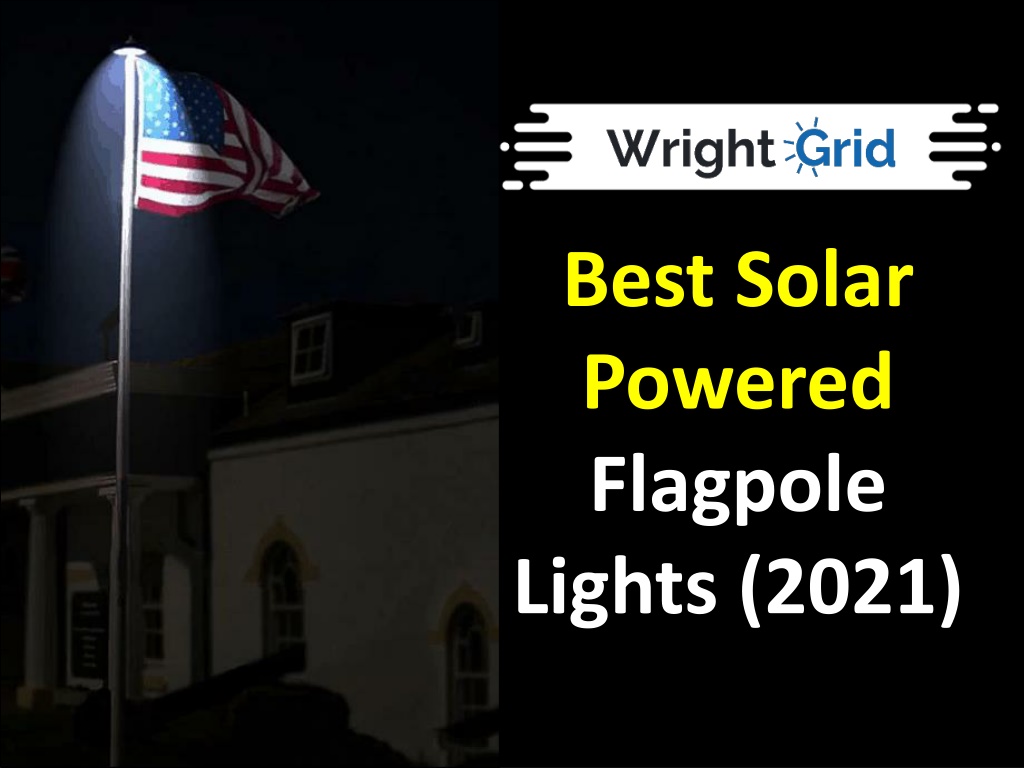 Wright Grid

Best Solar Powered Flagpole Lights (2021)